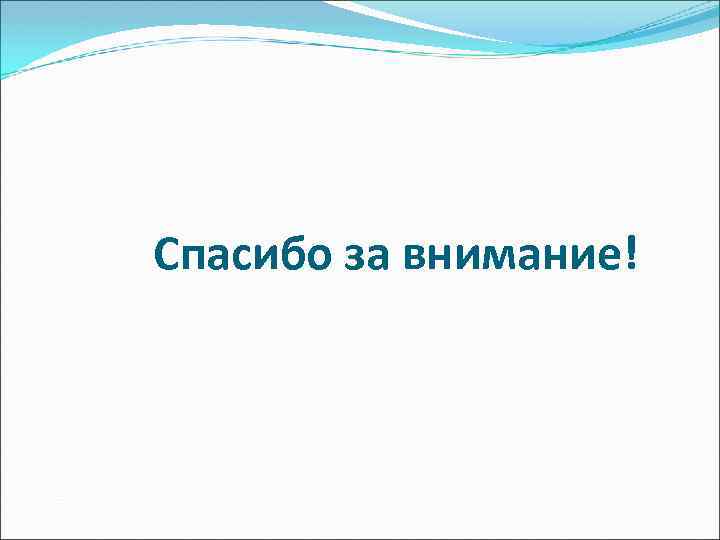 Спасибо за внимание!